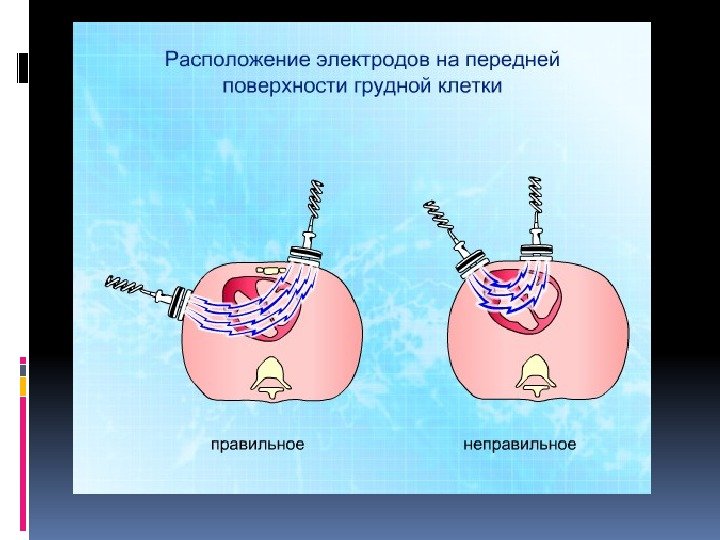 Расположение электродов на передней поверхности грудной клетки

правильное

неправильное